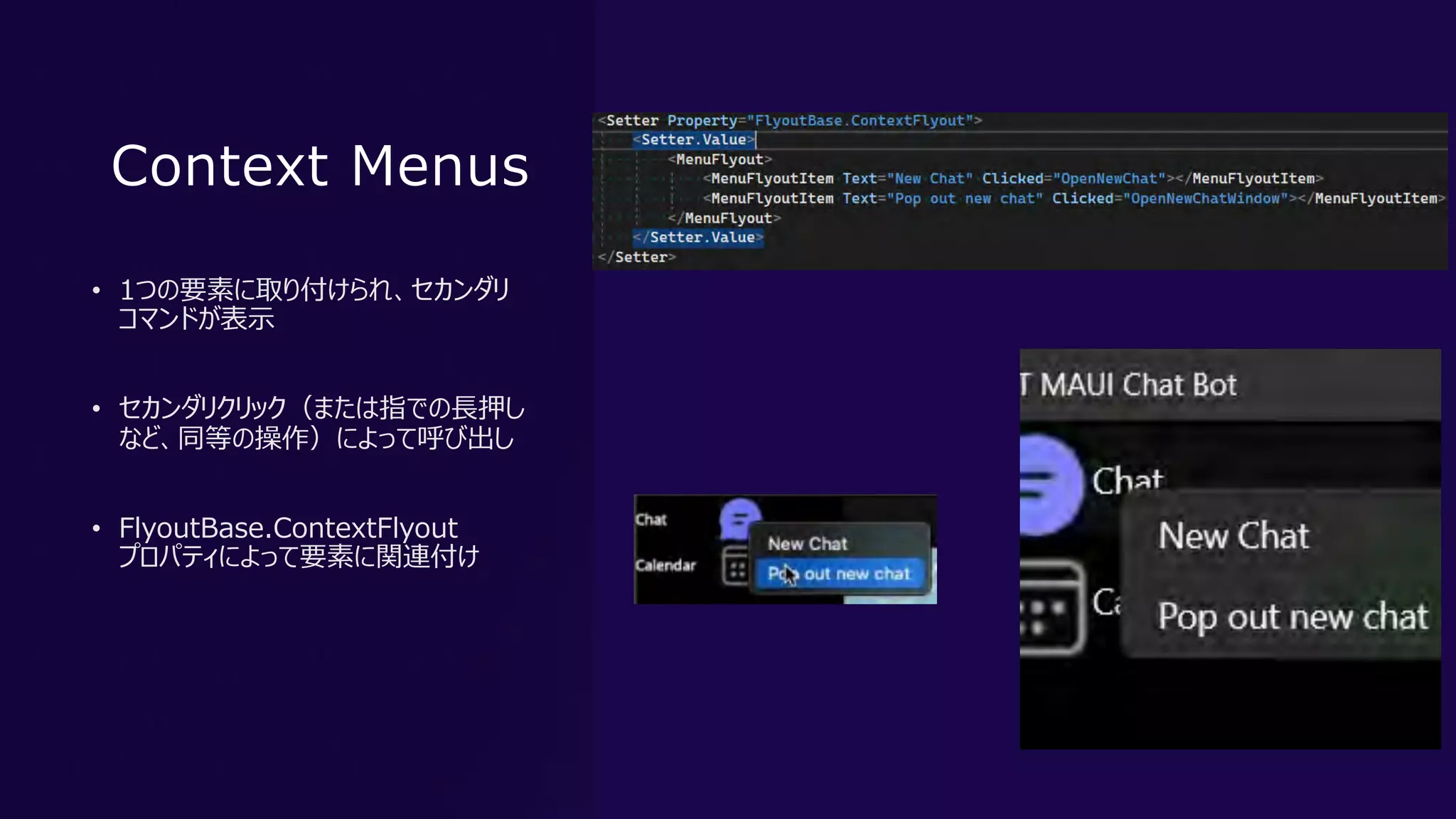 Context Menus

• 1つの要素に取り付けられ、セカンダリコマンドが表示

• セカンダリクリック（または指での長押しなど、同等の操作）によって呼び出し

• FlyoutBase.ContextFlyout プロパティによって要素に関連付け

<Setter Property="FlyoutBase.ContextFlyout">
<Setter.Value>
<MenuFlyout>
<MenuFlyoutItem Text="New Chat" Clicked="OpenNewChat"></MenuFlyoutItem>
<MenuFlyoutItem Text="Pop out new chat" Clicked="OpenNewChatWindow"></MenuFlyoutItem>
</MenuFlyout>
</Setter.Value>
</Setter>

Chat
Calendar
New Chat
Pop out new chat

T MAUI Chat Bot
Chat
Ca
New Chat
Pop out new chat